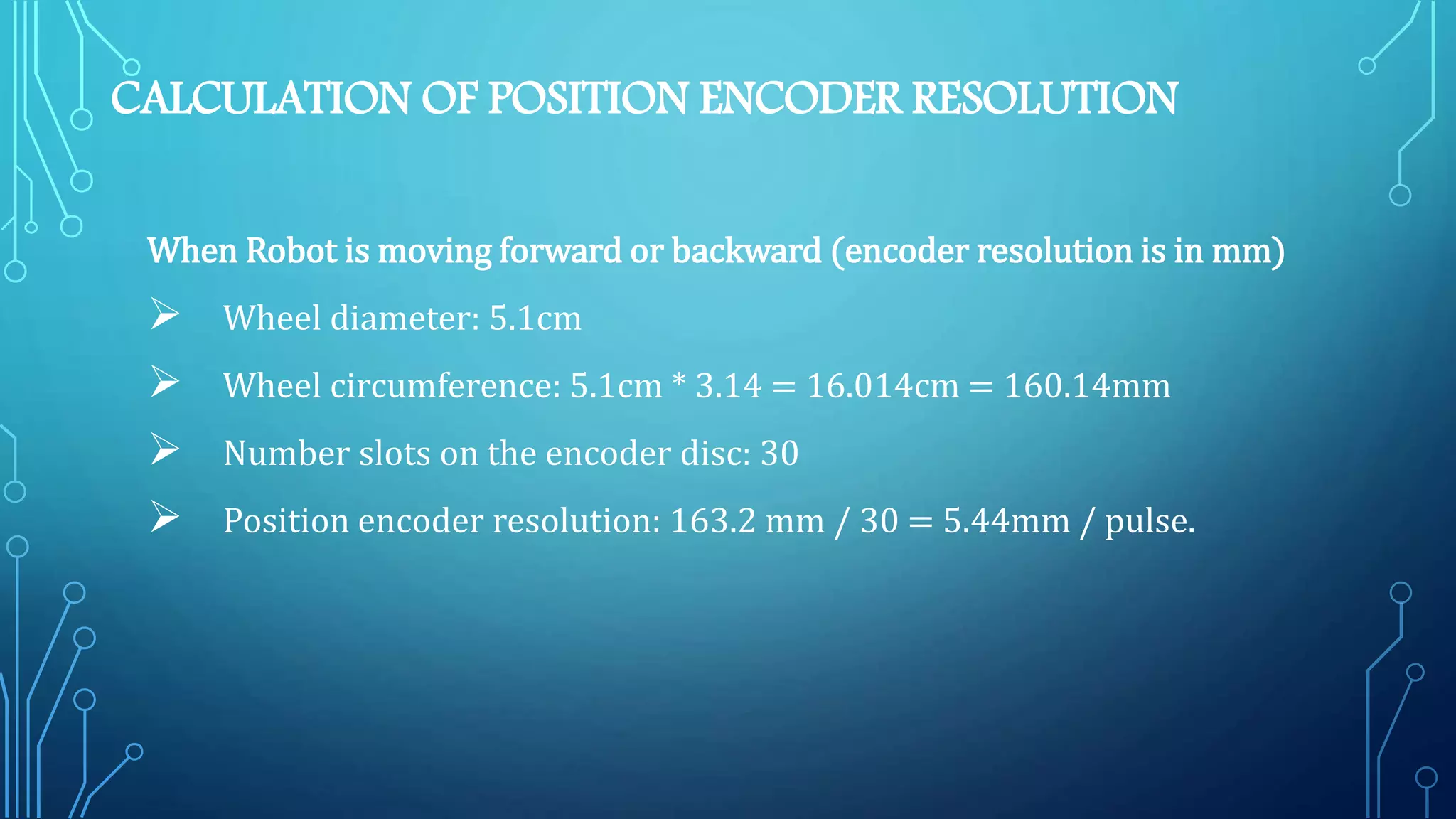 CALCULATION OF POSITION ENCODER RESOLUTION

When Robot is moving forward or backward (encoder resolution is in mm)

➢ Wheel diameter: 5.1cm

➢ Wheel circumference: 5.1cm * 3.14 = 16.014cm = 160.14mm

➢ Number slots on the encoder disc: 30

➢ Position encoder resolution: 163.2 mm / 30 = 5.44mm / pulse.